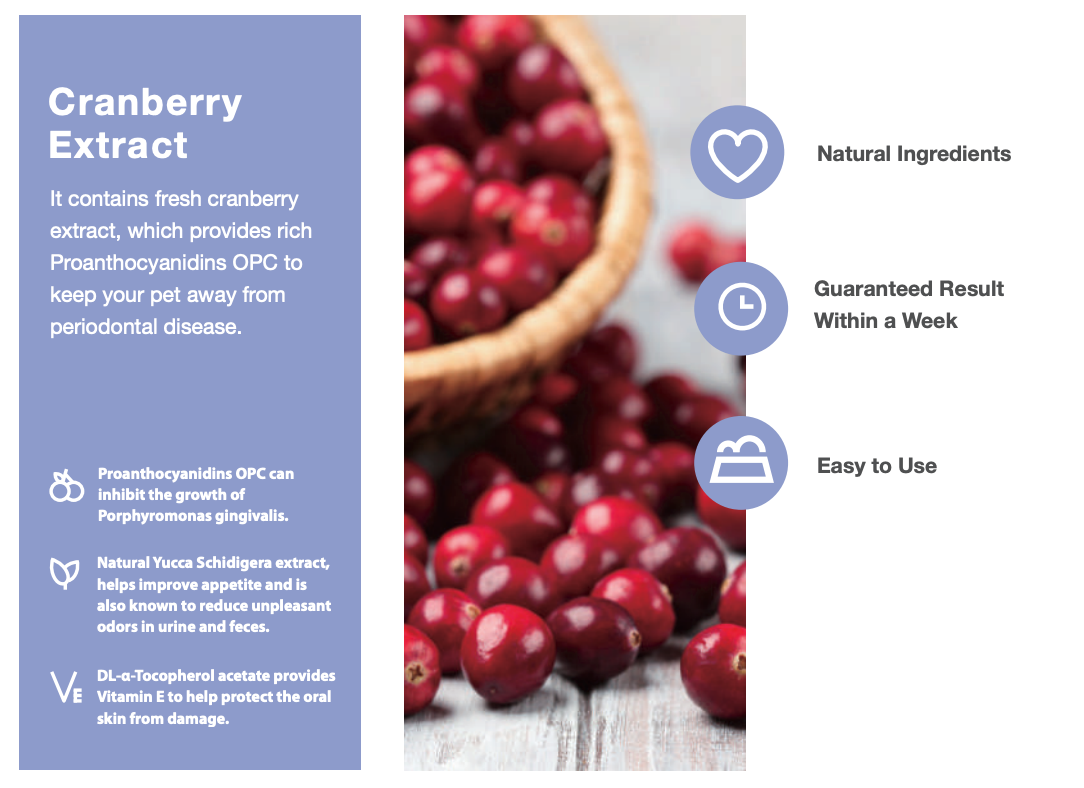 Cranberry Extract

It contains fresh cranberry extract, which provides rich Proanthocyanidins OPC to keep your pet away from periodontal disease.

Proanthocyanidins OPC can inhibit the growth of Porphyromonas gingivalis.

Natural Yucca Schidigera extract, helps improve appetite and is also known to reduce unpleasant odors in urine and feces.

VE DL-α-Tocopherol acetate provides Vitamin E to help protect the oral skin from damage.

Natural Ingredients

Guaranteed Result Within a Week

Easy to Use